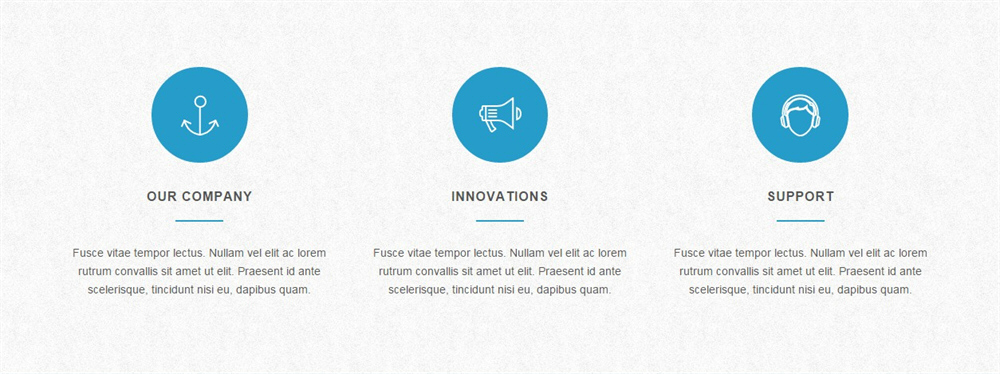 OUR COMPANY

Fusce vitae tempor lectus. Nullam vel elit ac lorem rutrum convallis sit amet ut elit. Praesent id ante scelerisque, tincidunt nisi eu, dapibus quam.

INNOVATIONS

Fusce vitae tempor lectus. Nullam vel elit ac lorem rutrum convallis sit amet ut elit. Praesent id ante scelerisque, tincidunt nisi eu, dapibus quam.

SUPPORT

Fusce vitae tempor lectus. Nullam vel elit ac lorem rutrum convallis sit amet ut elit. Praesent id ante scelerisque, tincidunt nisi eu, dapibus quam.